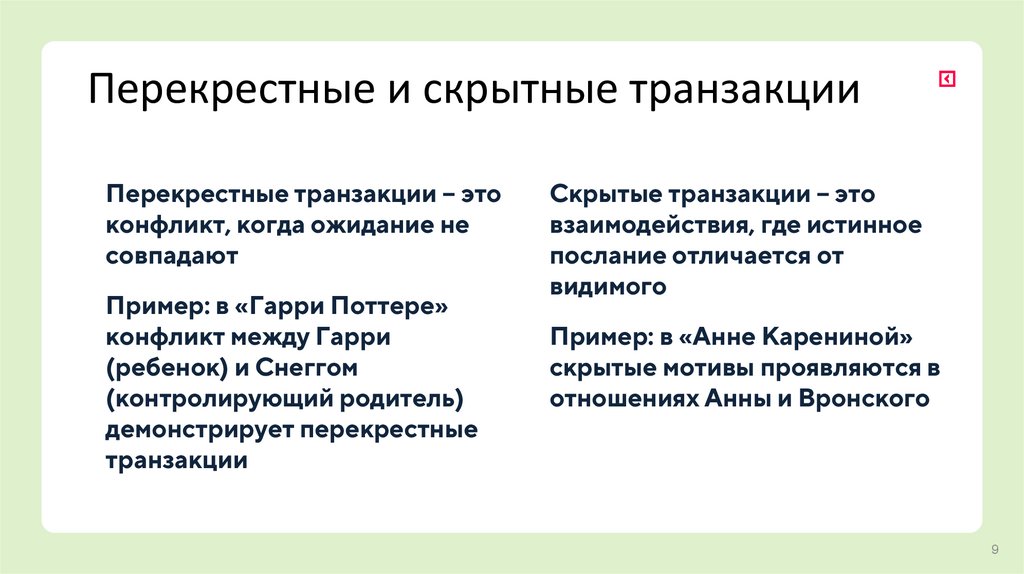 Перекрестные и скрытные транзакции

Перекрестные транзакции – это конфликт, когда ожидание не совпадают

Пример: в «Гарри Поттере» конфликт между Гарри (ребенок) и Снеггом (контролирующий родитель) демонстрирует перекрестные транзакции

Скрытые транзакции – это взаимодействия, где истинное послание отличается от видимого

Пример: в «Анне Карениной» скрытые мотивы проявляются в отношениях Анны и Вронского

9